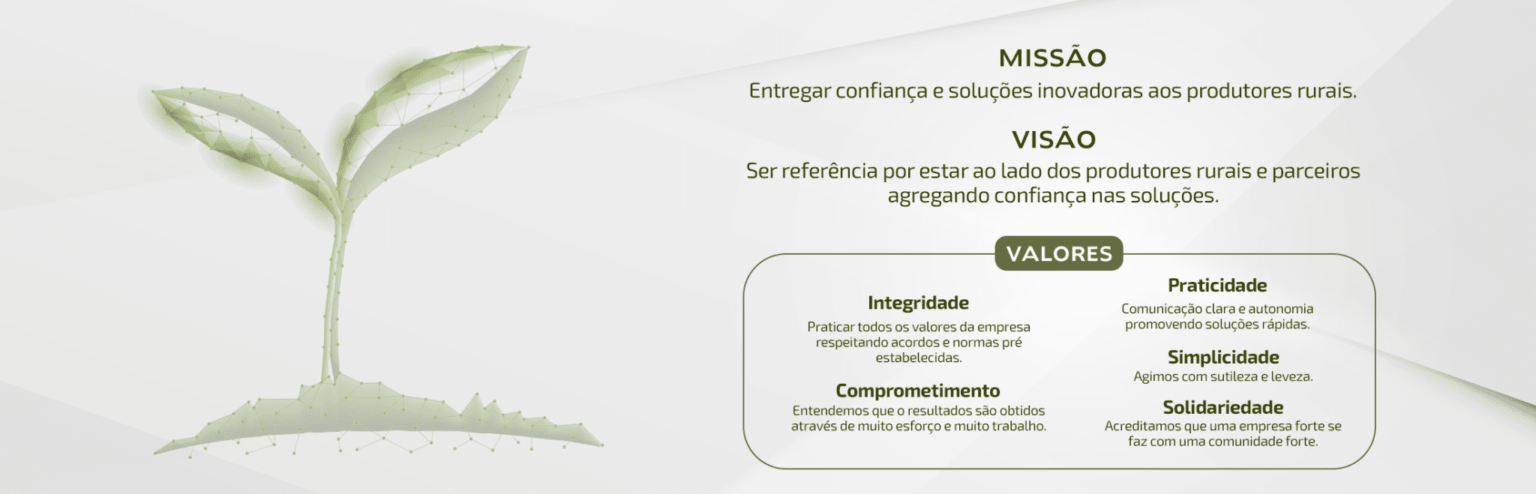 MISSÃO
Entregar confiança e soluções inovadoras aos produtores rurais.

VISÃO
Ser referência por estar ao lado dos produtores rurais e parceiros agregando confiança nas soluções.

VALORES

Integridade
Praticar todos os valores da empresa respeitando acordos e normas pré estabelecidas.

Comprometimento
Entendemos que o resultados são obtidos através de muito esforço e muito trabalho.

Praticidade
Comunicação clara e autonomia promovendo soluções rápidas.

Simplicidade
Agimos com sutileza e leveza.

Solidariedade
Acreditamos que uma empresa forte se faz com uma comunidade forte.